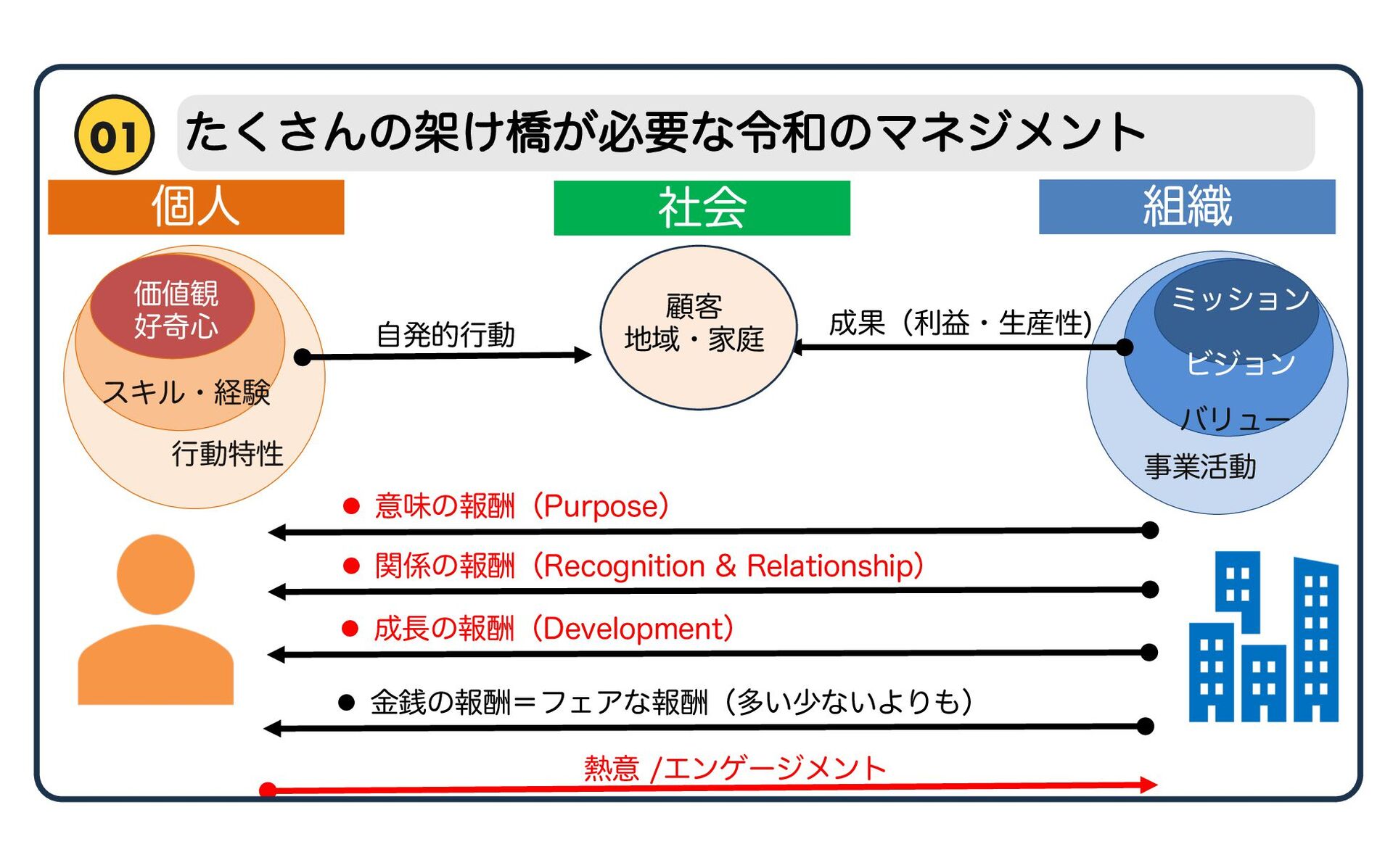 01 たくさんの架け橋が必要な令和のマネジメント

個人

社会

組織

価値観
好奇心

スキル・経験

行動特性

自発的行動

顧客
地域・家庭

成果（利益・生産性）

ミッション

ビジョン

バリュー

事業活動

● 意味の報酬（Purpose）

● 関係の報酬（Recognition & Relationship）

● 成長の報酬（Development）

● 金銭の報酬＝フェアな報酬（多い少ないよりも）

熱意 /エンゲージメント